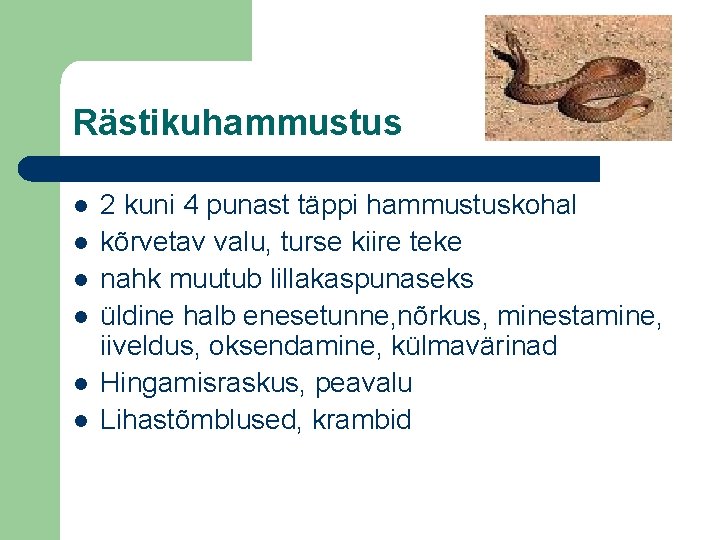 Rästikuhammustus

- 2 kuni 4 punast täppi hammustuskohal
- kõrvetav valu, turse kiire teke
- nahk muutub lillakaspunaseks
- üldine halb enesetunne,nõrkus, minestamine, iiveldus, oksendamine, külmavärinad
- Hingamisraskus, peavalu
- Lihastõmblused, krambid